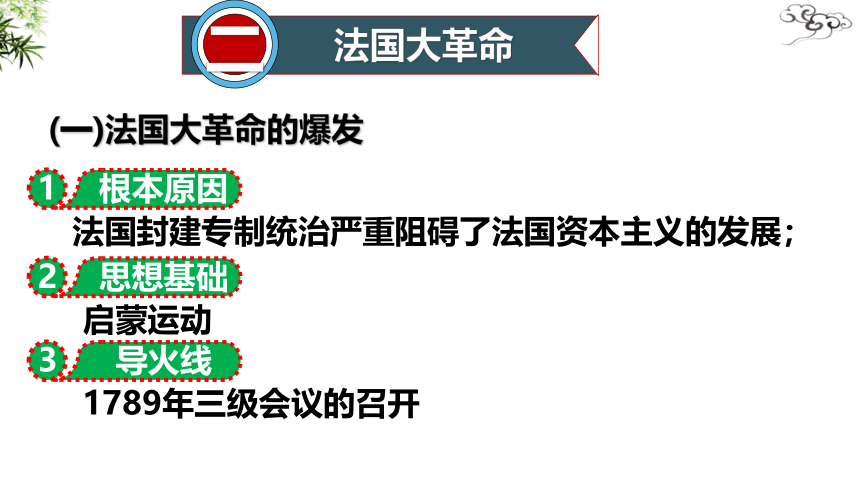 一

法国大革命

(一)法国大革命的爆发

1 根本原因

法国封建专制统治严重阻碍了法国资本主义的发展;

2 思想基础

启蒙运动

3 导火线

1789年三级会议的召开